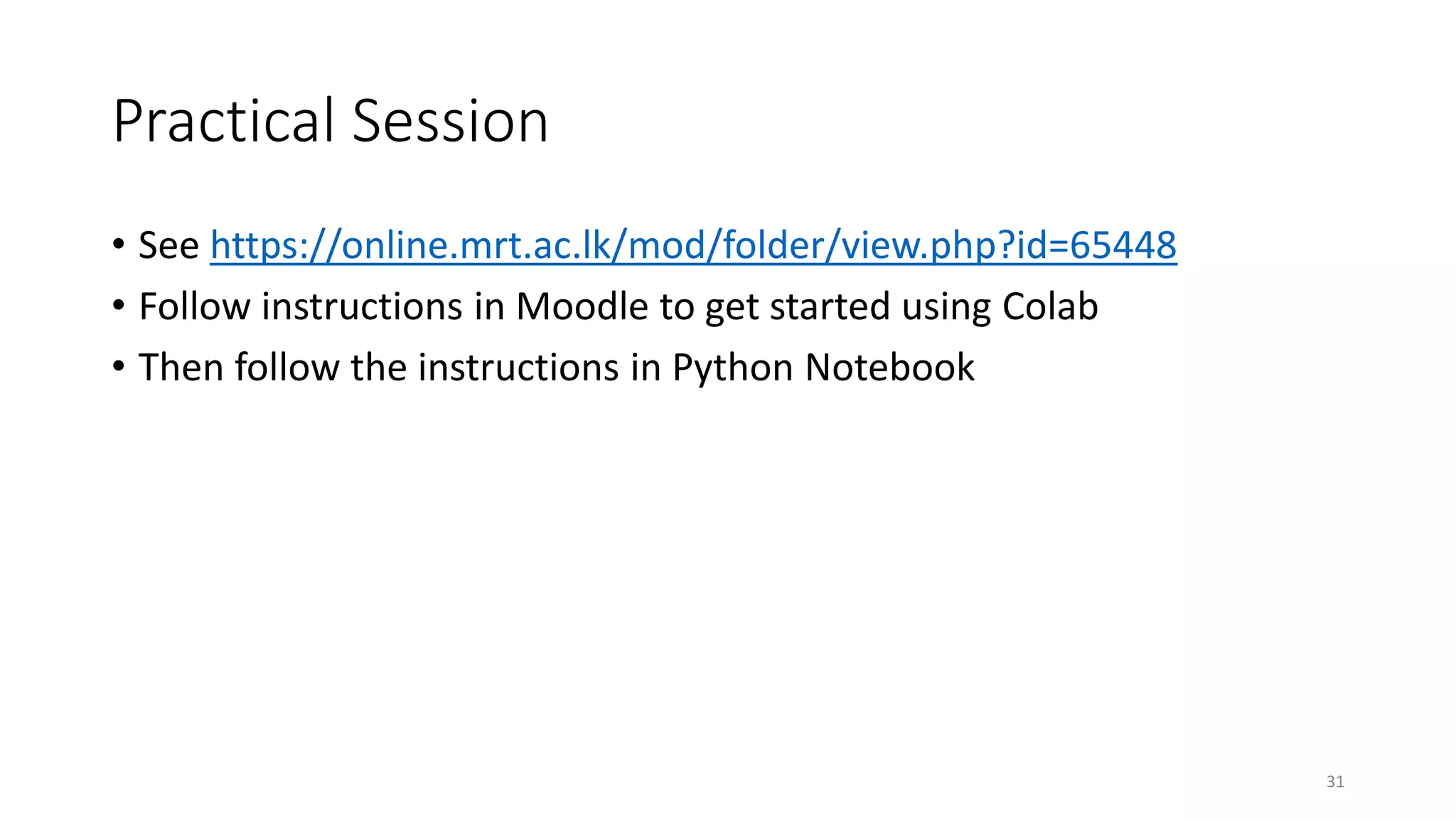 Practical Session

• See https://online.mrt.ac.lk/mod/folder/view.php?id=65448
• Follow instructions in Moodle to get started using Colab
• Then follow the instructions in Python Notebook

31